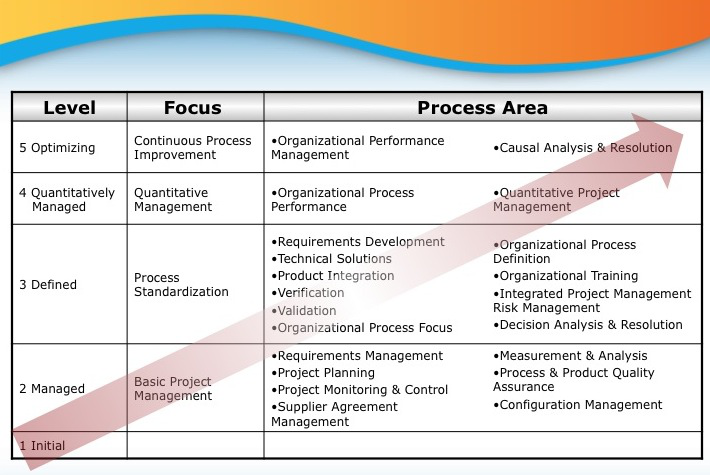 | Level | Focus | Process Area | |
|---|---|---|---|
| 5 Optimizing | Continuous Process Improvement | •Organizational Performance Management | •Causal Analysis & Resolution |
| 4 Quantitatively Managed | Quantitative Management | •Organizational Process Performance | •Quantitative Project Management |
| 3 Defined | Process Standardization | •Requirements Development •Technical Solutions •Product Integration •Verification •Validation •Organizational Process Focus | •Organizational Process Definition •Organizational Training •Integrated Project Management Risk Management •Decision Analysis & Resolution |
| 2 Managed | Basic Project Management | •Requirements Management •Project Planning •Project Monitoring & Control •Supplier Agreement Management | •Measurement & Analysis •Process & Product Quality Assurance •Configuration Management |
| 1 Initial | | | |